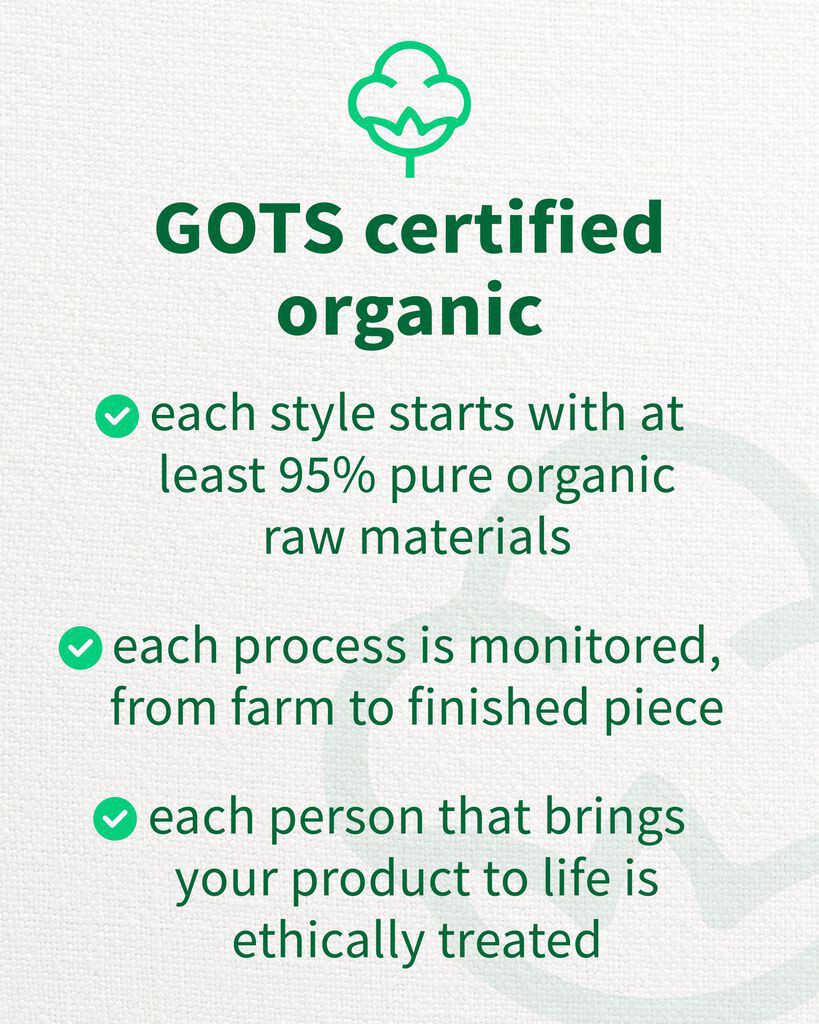 GOTS certified organic

each style starts with at least 95% pure organic raw materials

each process is monitored, from farm to finished piece

each person that brings your product to life is ethically treated